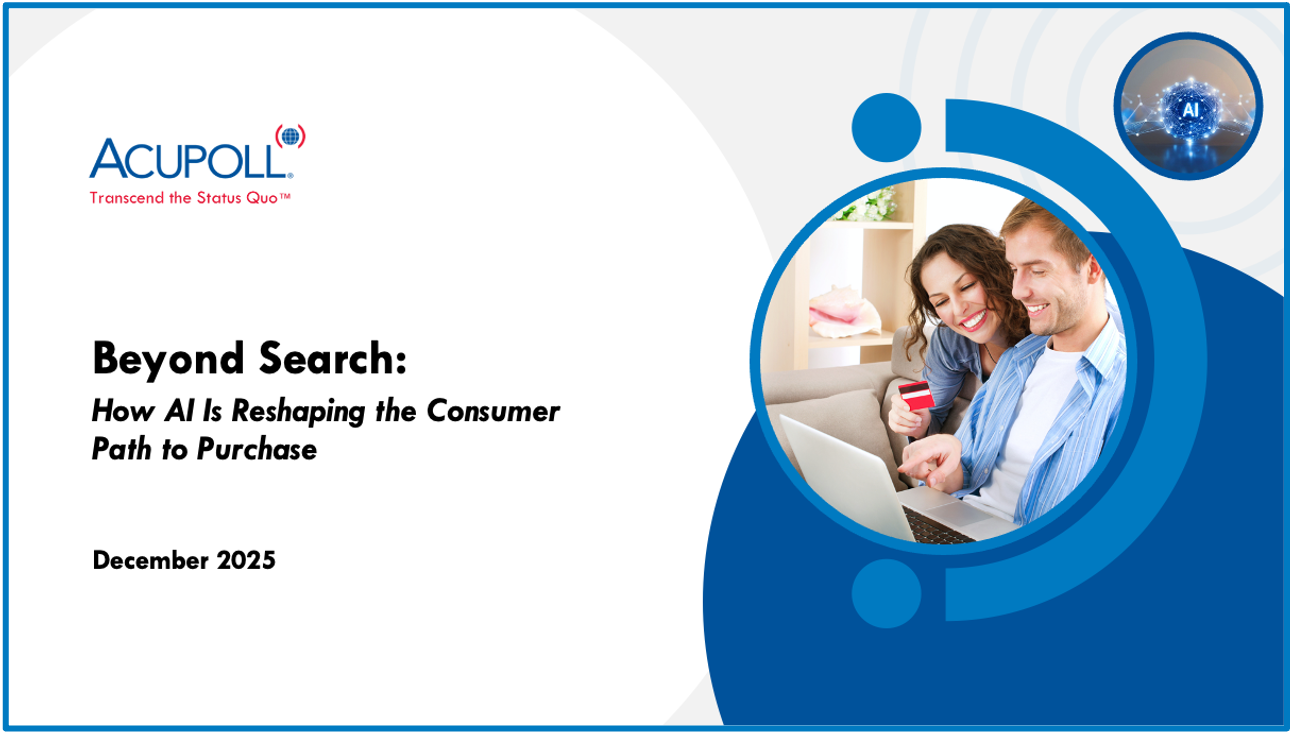 ACUPOLL®
Transcend the Status Quo™

AI

Beyond Search:
How AI Is Reshaping the Consumer Path to Purchase

December 2025